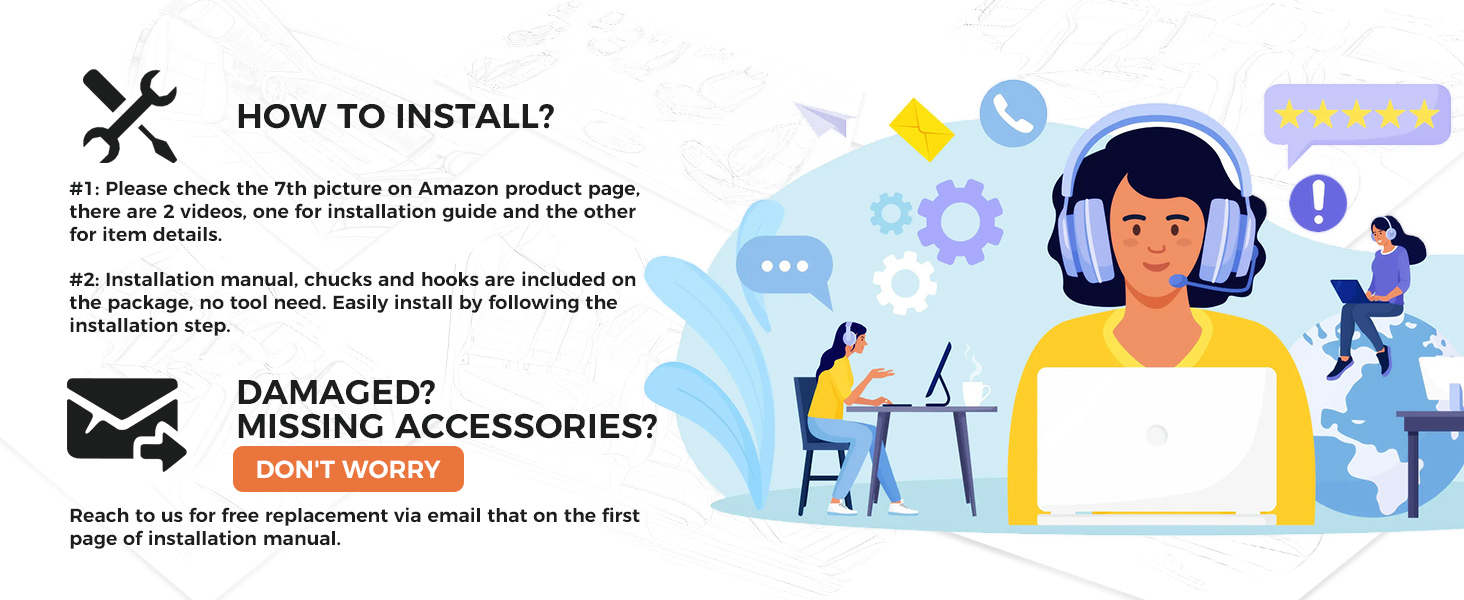 HOW TO INSTALL?

#1: Please check the 7th picture on Amazon product page, there are 2 videos, one for installation guide and the other for item details.

#2: Installation manual, chucks and hooks are included on the package, no tool need. Easily install by following the installation step.

DAMAGED?
MISSING ACCESSORIES?

DON'T WORRY

Reach to us for free replacement via email that on the first page of installation manual.